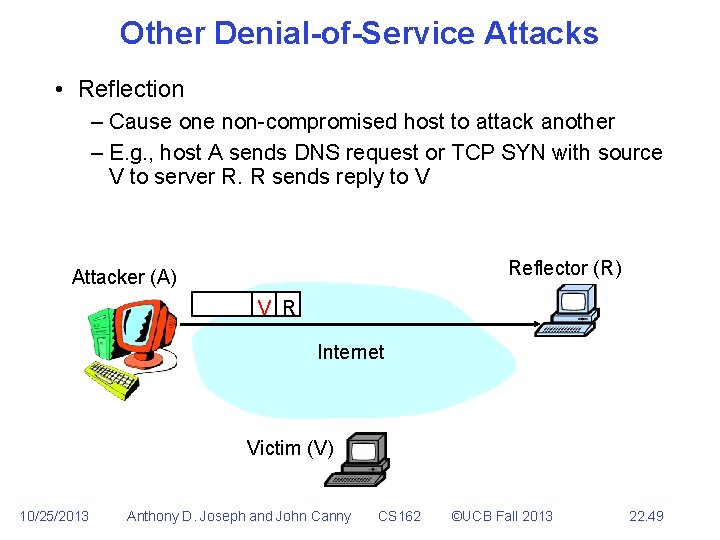 Other Denial-of-Service Attacks

• Reflection
– Cause one non-compromised host to attack another
– E.g., host A sends DNS request or TCP SYN with source V to server R. R sends reply to V

Attacker (A)

V R

Reflector (R)

Internet

Victim (V)

10/25/2013 Anthony D. Joseph and John Canny CS162 ©UCB Fall 2013 22.49